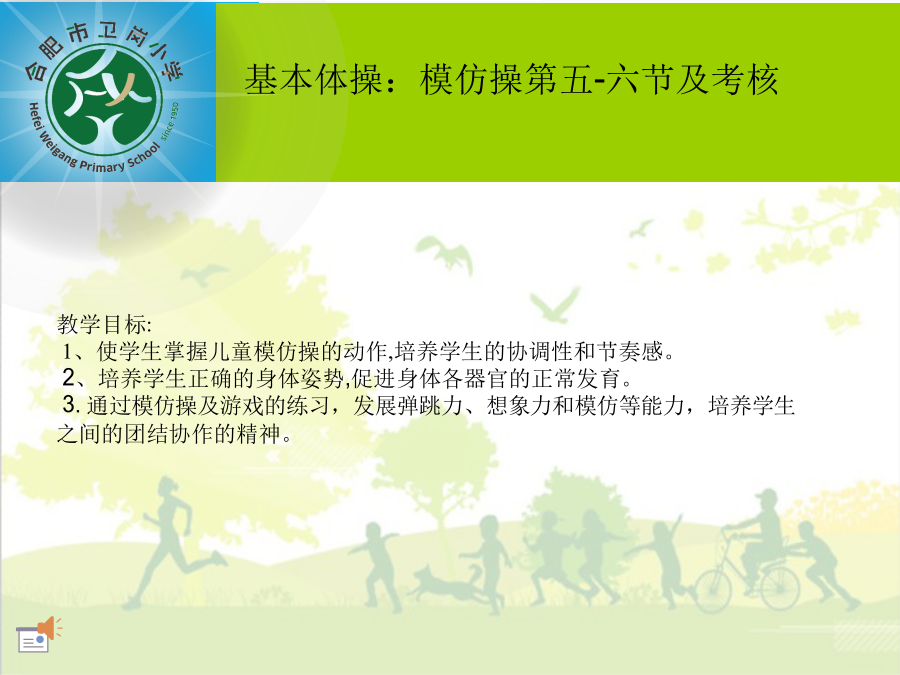 合肥市卫岗小学
Hefei Weigang Primary School Since 1950

基本体操：模仿操第五-六节及考核

教学目标:
1、使学生掌握儿童模仿操的动作,培养学生的协调性和节奏感。
2、培养学生正确的身体姿势,促进身体各器官的正常发育。
3. 通过模仿操及游戏的练习，发展弹跳力、想象力和模仿等能力，培养学生之间的团结协作的精神。